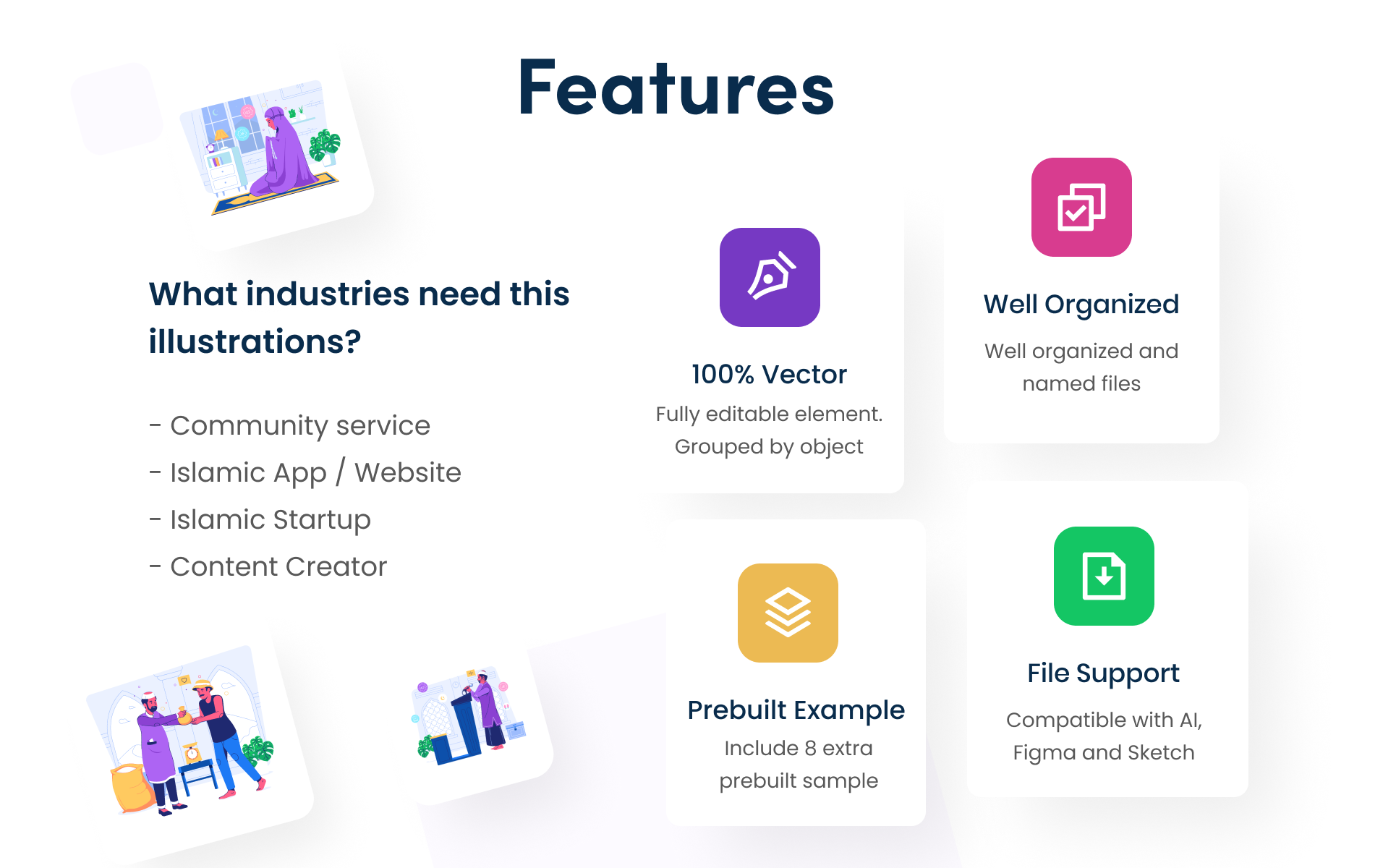 Features

What industries need this illustrations?

- Community service
- Islamic App / Website
- Islamic Startup
- Content Creator

100% Vector
Fully editable element. Grouped by object

Well Organized
Well organized and named files

Prebuilt Example
Include 8 extra prebuilt sample

File Support
Compatible with AI, Figma and Sketch